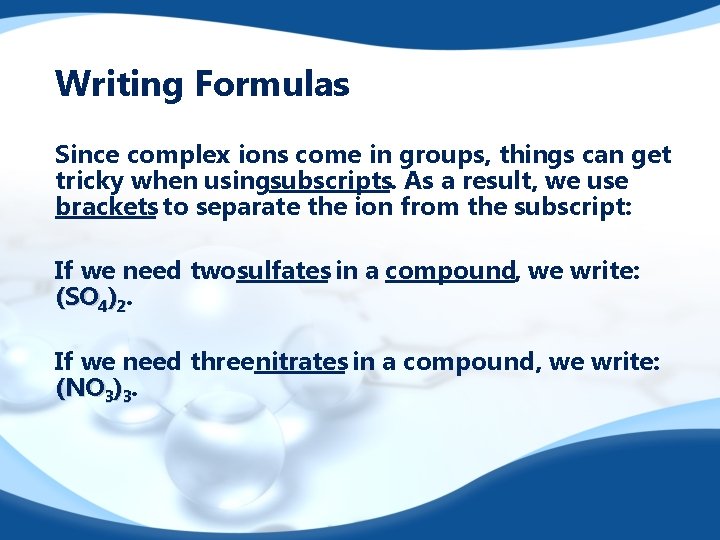 Writing Formulas

Since complex ions come in groups, things can get tricky when usingsubscripts. As a result, we use brackets to separate the ion from the subscript:

If we need twosulfates in a compound, we write: $(SO_4)_2$.

If we need threenitrates in a compound, we write: $(NO_3)_3$.